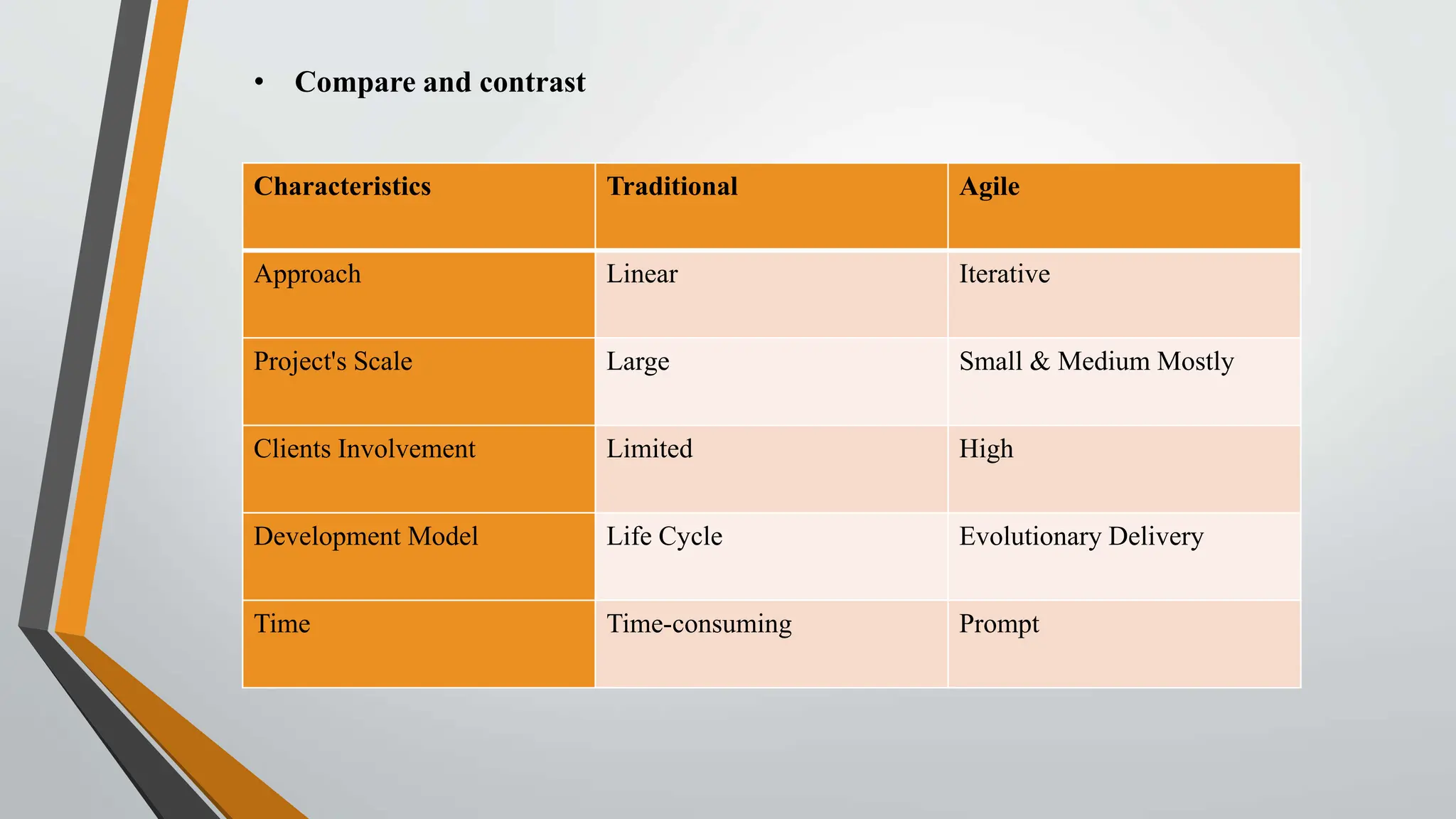 • Compare and contrast

| Characteristics | Traditional | Agile |
|---|---|---|
| Approach | Linear | Iterative |
| Project's Scale | Large | Small & Medium Mostly |
| Clients Involvement | Limited | High |
| Development Model | Life Cycle | Evolutionary Delivery |
| Time | Time-consuming | Prompt |